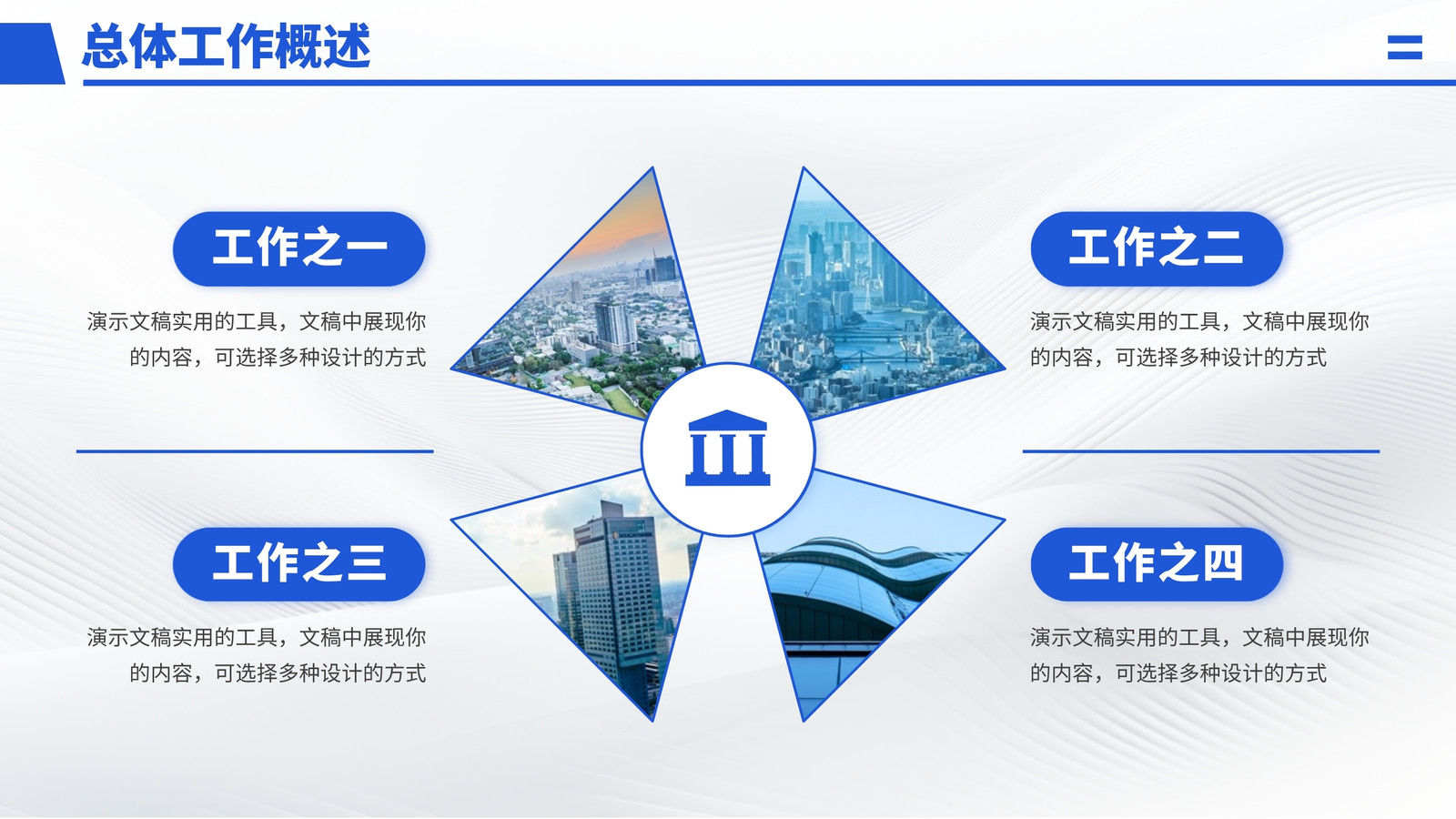 总体工作概述

工作之一

演示文稿实用的工具，文稿中展现你的内容，可选择多种设计的方式

工作之二

演示文稿实用的工具，文稿中展现你的内容，可选择多种设计的方式

工作之三

演示文稿实用的工具，文稿中展现你的内容，可选择多种设计的方式

工作之四

演示文稿实用的工具，文稿中展现你的内容，可选择多种设计的方式